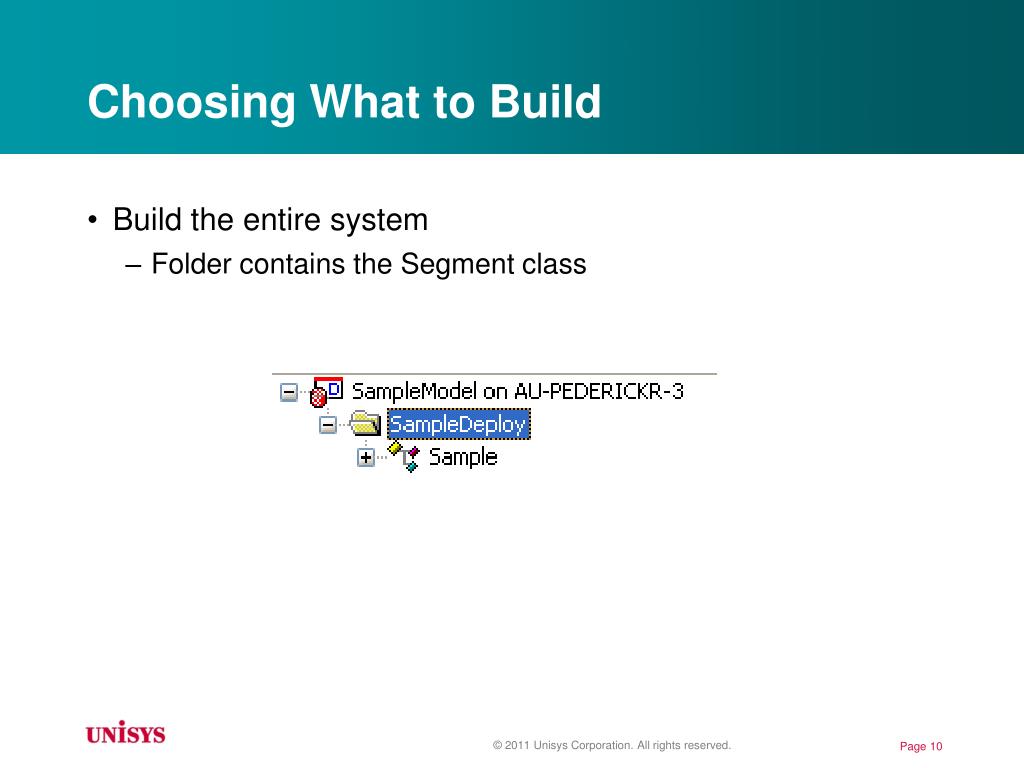 Choosing What to Build

• Build the entire system
– Folder contains the Segment class

SampleModel on AU-PEDERICKR-3
SampleDeploy
Sample

UNISYS

© 2011 Unisys Corporation. All rights reserved.

Page 10